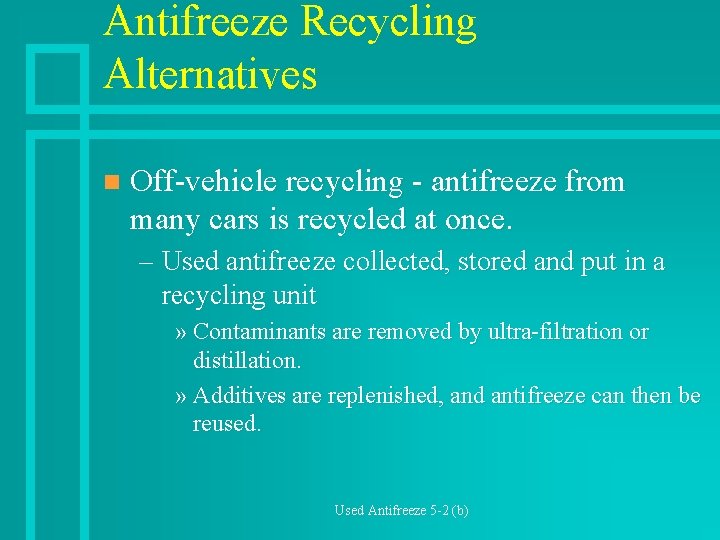 Antifreeze Recycling Alternatives

Off-vehicle recycling - antifreeze from many cars is recycled at once.

– Used antifreeze collected, stored and put in a recycling unit

» Contaminants are removed by ultra-filtration or distillation.

» Additives are replenished, and antifreeze can then be reused.

Used Antifreeze 5-2 (b)